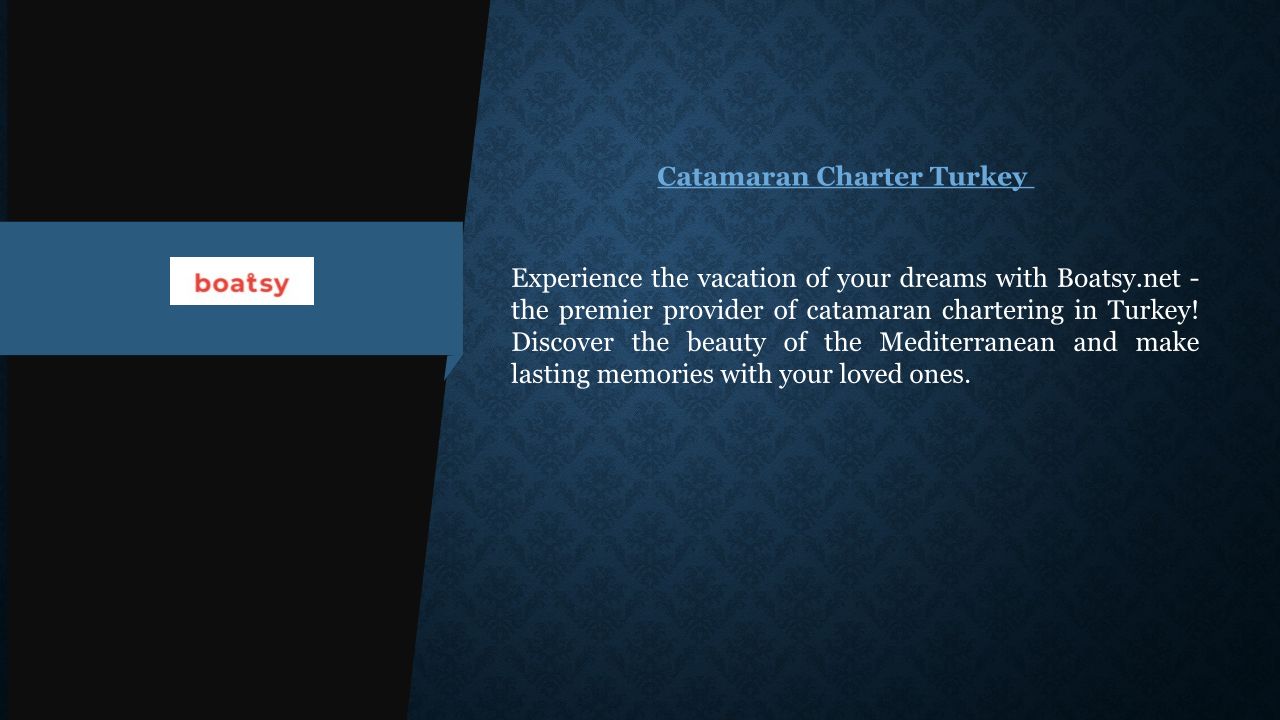 boatsy

Catamaran Charter Turkey

Experience the vacation of your dreams with Boatsy.net - the premier provider of catamaran chartering in Turkey! Discover the beauty of the Mediterranean and make lasting memories with your loved ones.